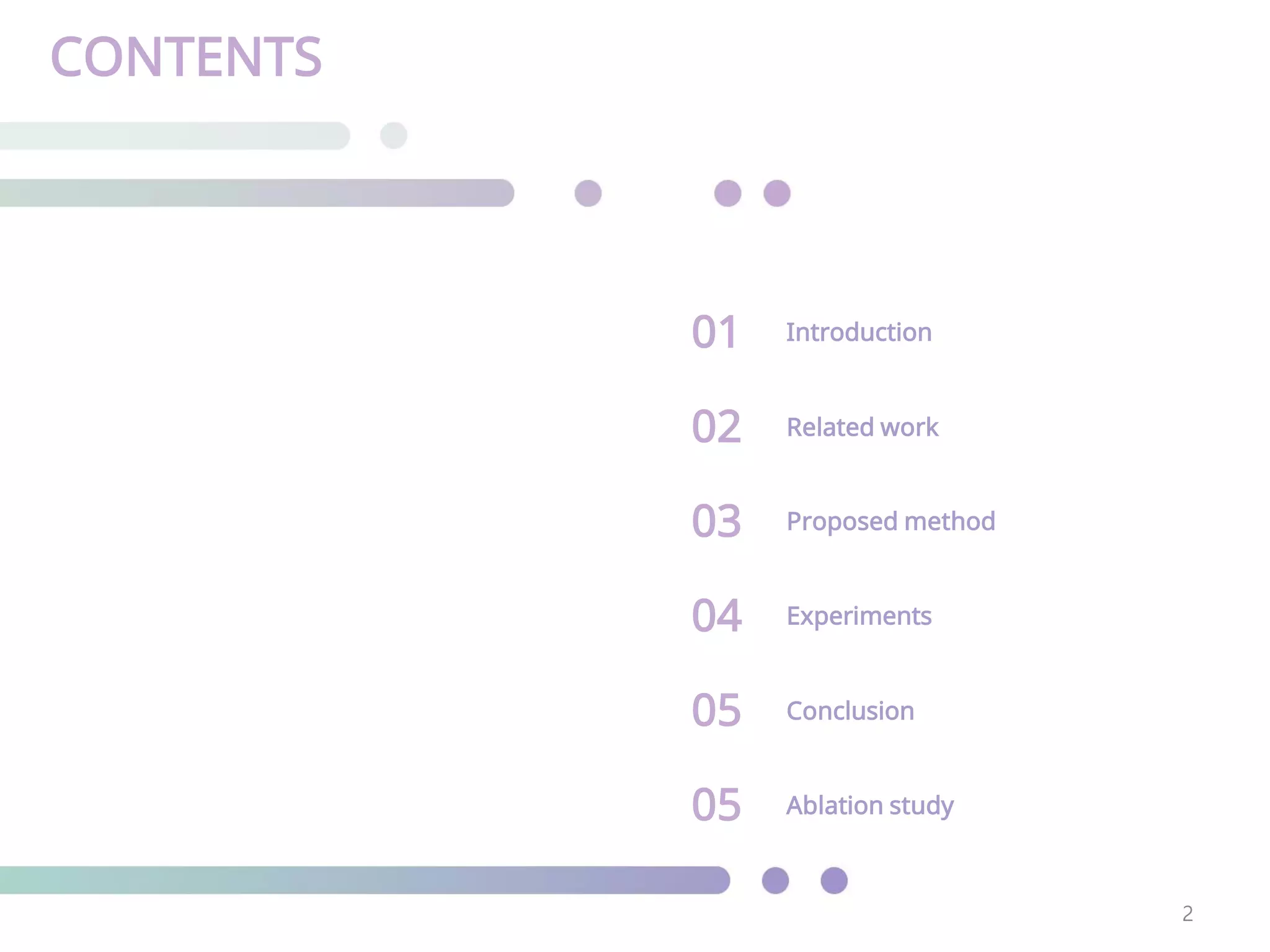 CONTENTS

01 Introduction

02 Related work

03 Proposed method

04 Experiments

05 Conclusion

05 Ablation study

2